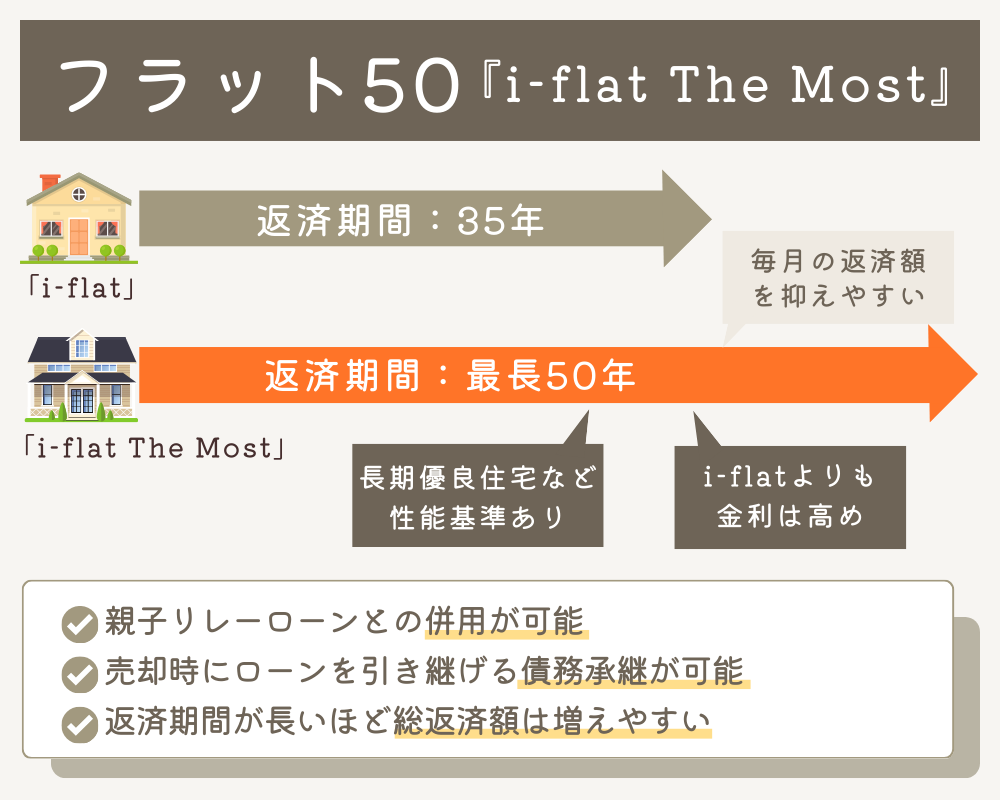 フラット50『i-flat The Most』

返済期間：35年

「i-flat」

毎月の返済額を抑えやすい

返済期間：最長50年

「i-flat The Most」

長期優良住宅など性能基準あり

i-flatよりも金利は高め

親子リレーローンとの併用が可能
売却時にローンを引き継げる債務承継が可能
返済期間が長いほど総返済額は増えやすい